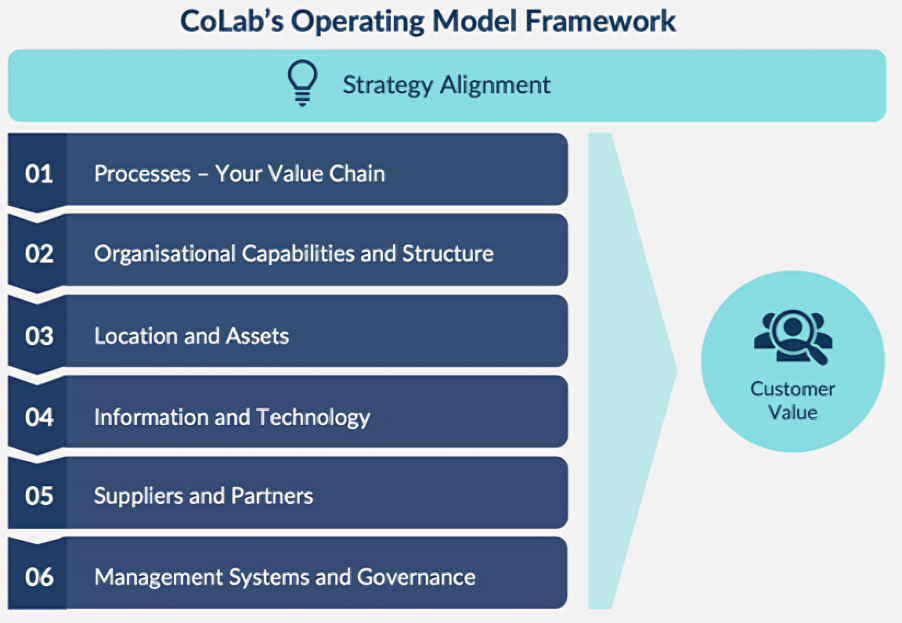 CoLab's Operating Model Framework

Strategy Alignment

01 Processes – Your Value Chain

02 Organisational Capabilities and Structure

03 Location and Assets

04 Information and Technology

05 Suppliers and Partners

06 Management Systems and Governance

Customer Value